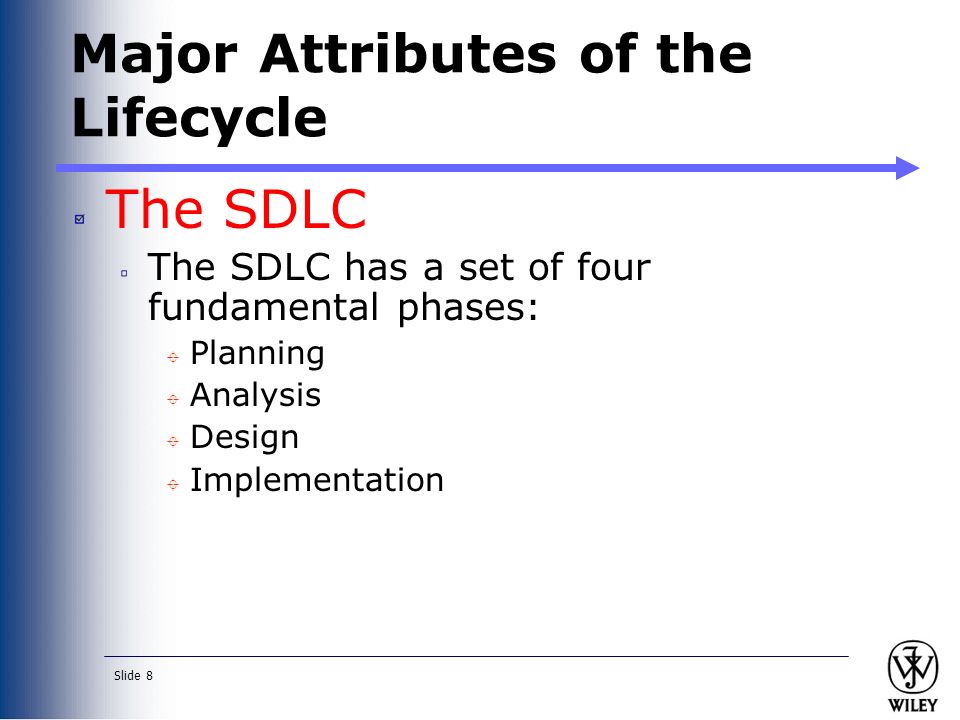 Major Attributes of the Lifecycle

The SDLC

The SDLC has a set of four fundamental phases:

Planning

Analysis

Design

Implementation

Slide 8

WILEY